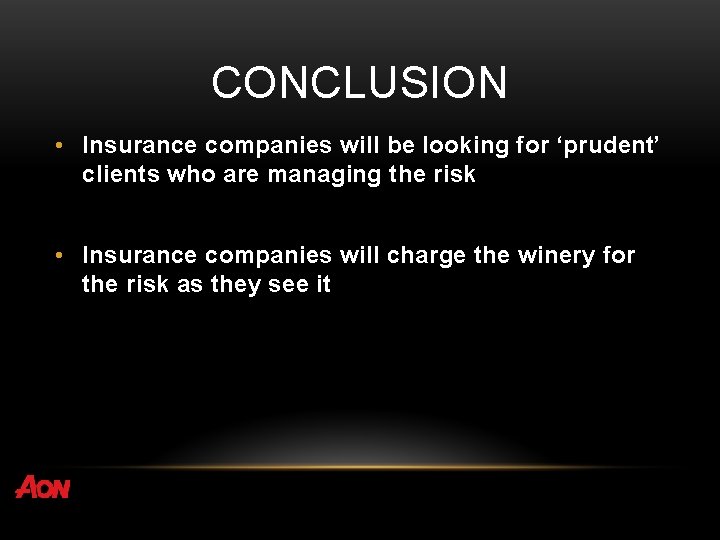 CONCLUSION

• Insurance companies will be looking for ‘prudent’ clients who are managing the risk

• Insurance companies will charge the winery for the risk as they see it

AON